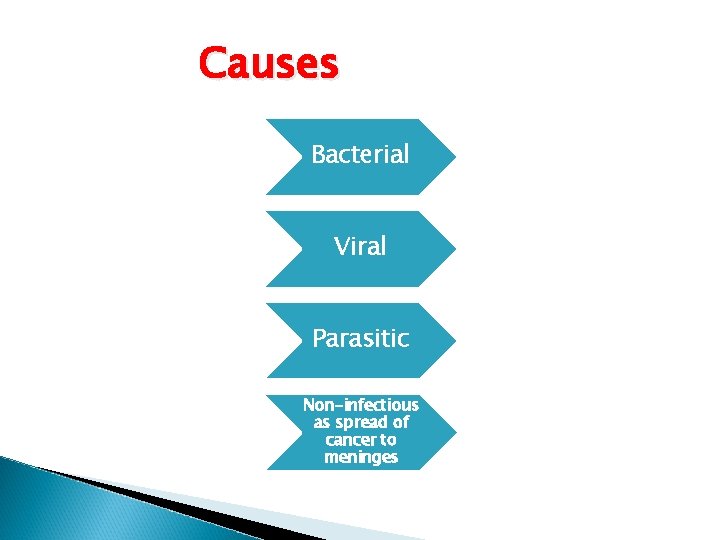 Causes

Bacterial

Viral

Parasitic

Non-infectious as spread of cancer to meninges